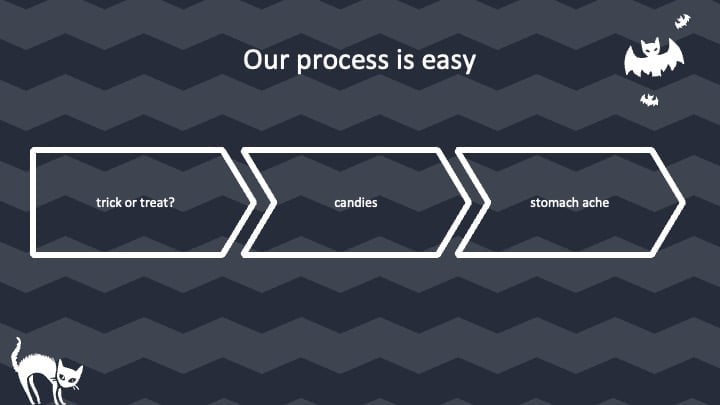 Our process is easy

trick or treat?

candies

stomach ache